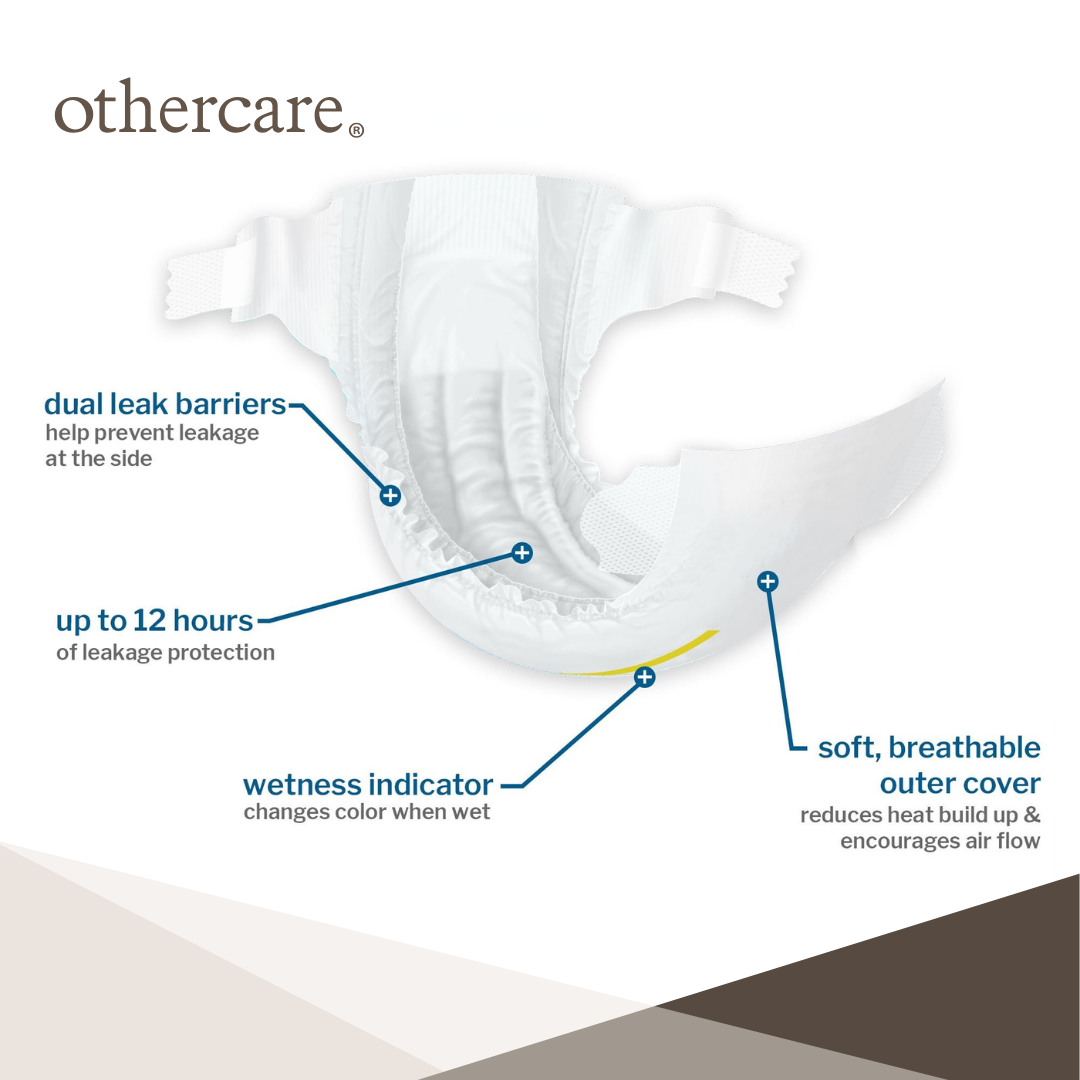 othercare®

dual leak barriers
help prevent leakage at the side

up to 12 hours
of leakage protection

wetness indicator
changes color when wet

soft, breathable outer cover
reduces heat build up & encourages air flow